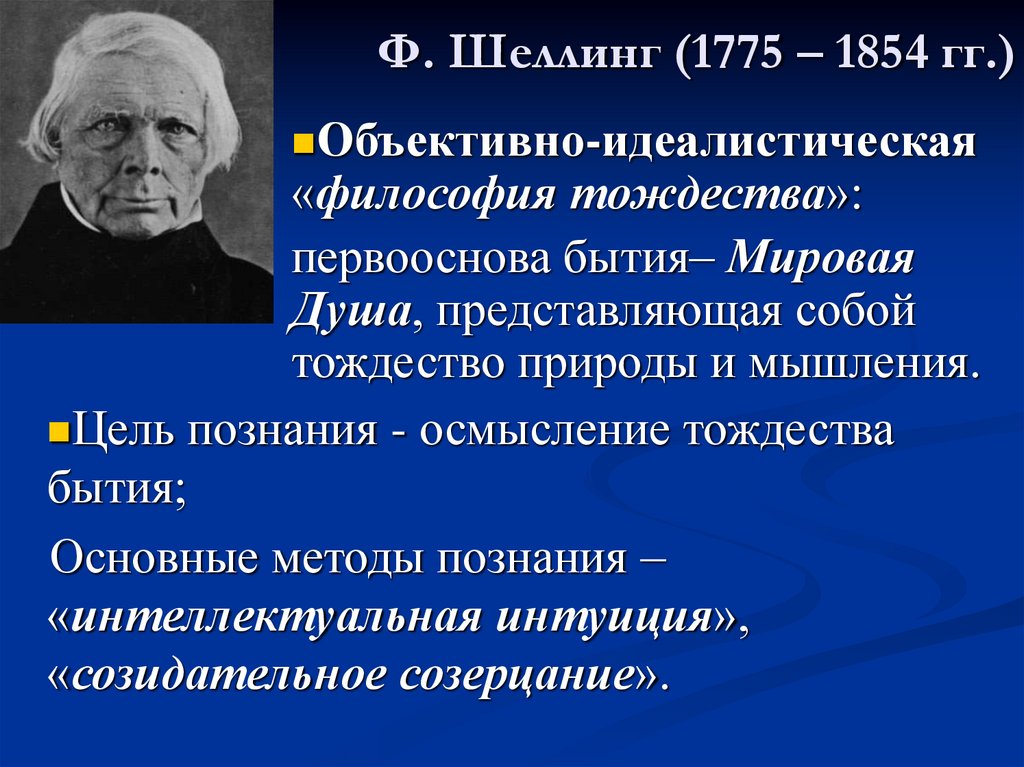 Ф. Шеллинг (1775 – 1854 гг.)

Объективно-идеалистическая «философия тождества»:

первооснова бытия– Мировая Душа, представляющая собой тождество природы и мышления.

Цель познания - осмысление тождества бытия;

Основные методы познания – «интеллектуальная интуиция», «созидательное созерцание».